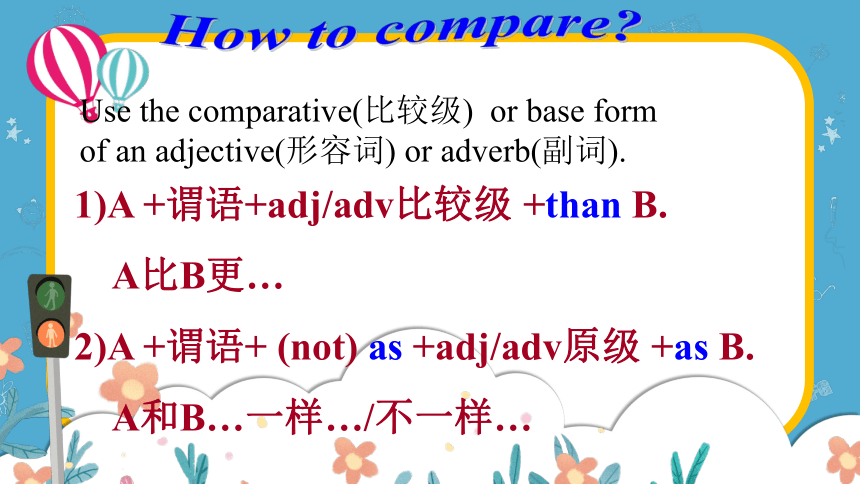 How to compare?

Use the comparative(比较级) or base form of an adjective(形容词) or adverb(副词).

1)A +谓语+adj/adv比较级 +than B.

A比B更…

2)A +谓语+ (not) as +adj/adv原级 +as B.

A和B…一样…/不一样…